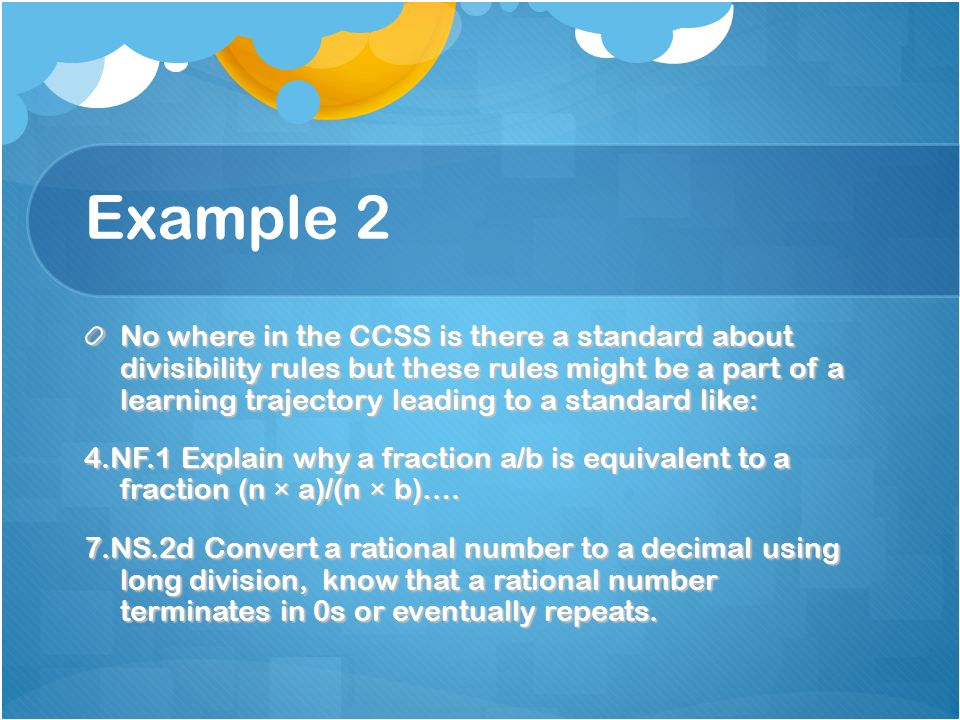 Example 2

No where in the CCSS is there a standard about divisibility rules but these rules might be a part of a learning trajectory leading to a standard like:

4.NF.1 Explain why a fraction a/b is equivalent to a fraction (n × a)/(n × b)….

7.NS.2d Convert a rational number to a decimal using long division, know that a rational number terminates in 0s or eventually repeats.